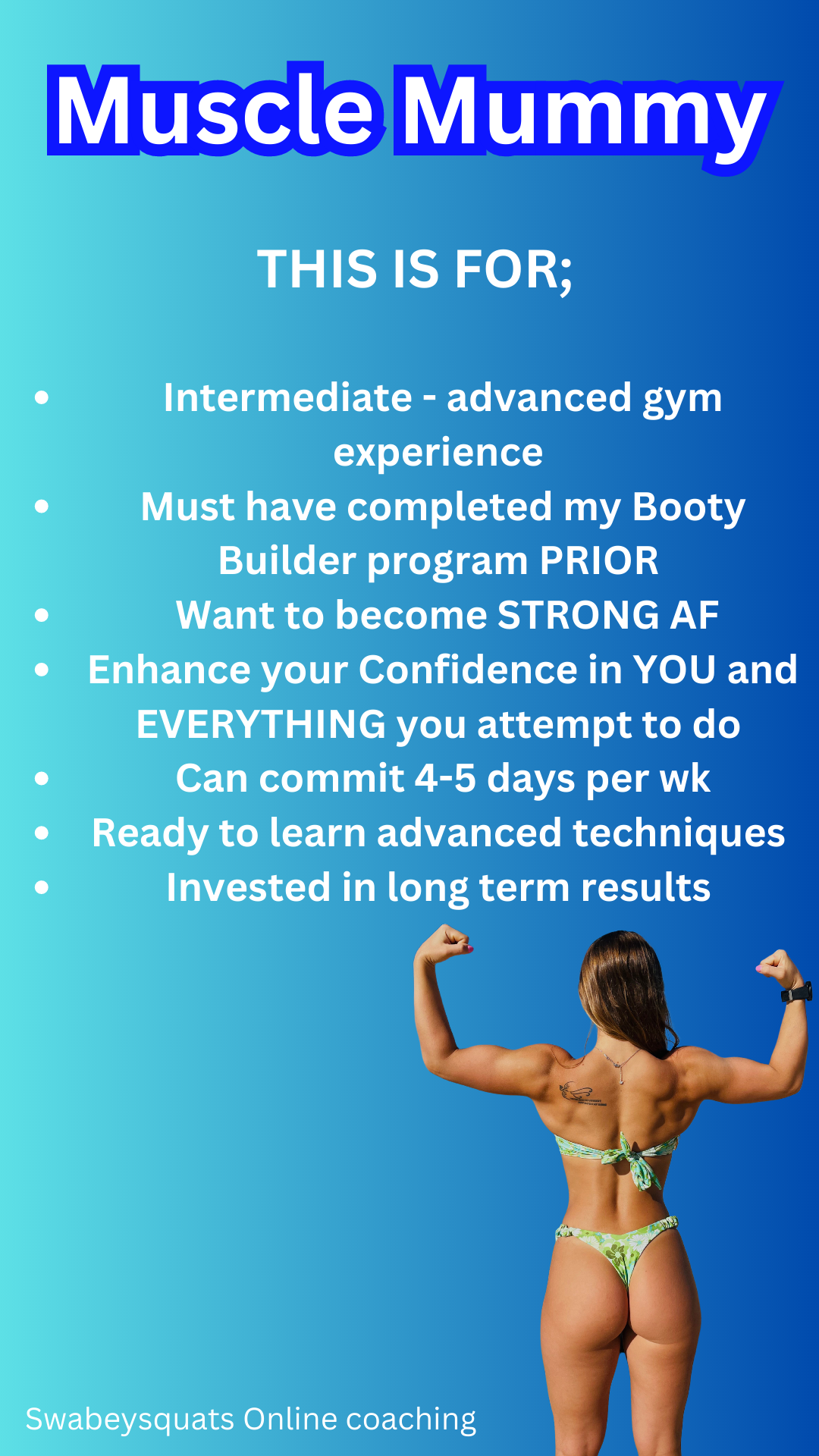 Muscle Mummy

THIS IS FOR;

- Intermediate - advanced gym experience
- Must have completed my Booty Builder program PRIOR
- Want to become STRONG AF
- Enhance your Confidence in YOU and EVERYTHING you attempt to do
- Can commit 4-5 days per wk
- Ready to learn advanced techniques
- Invested in long term results

Swabeysquats Online coaching